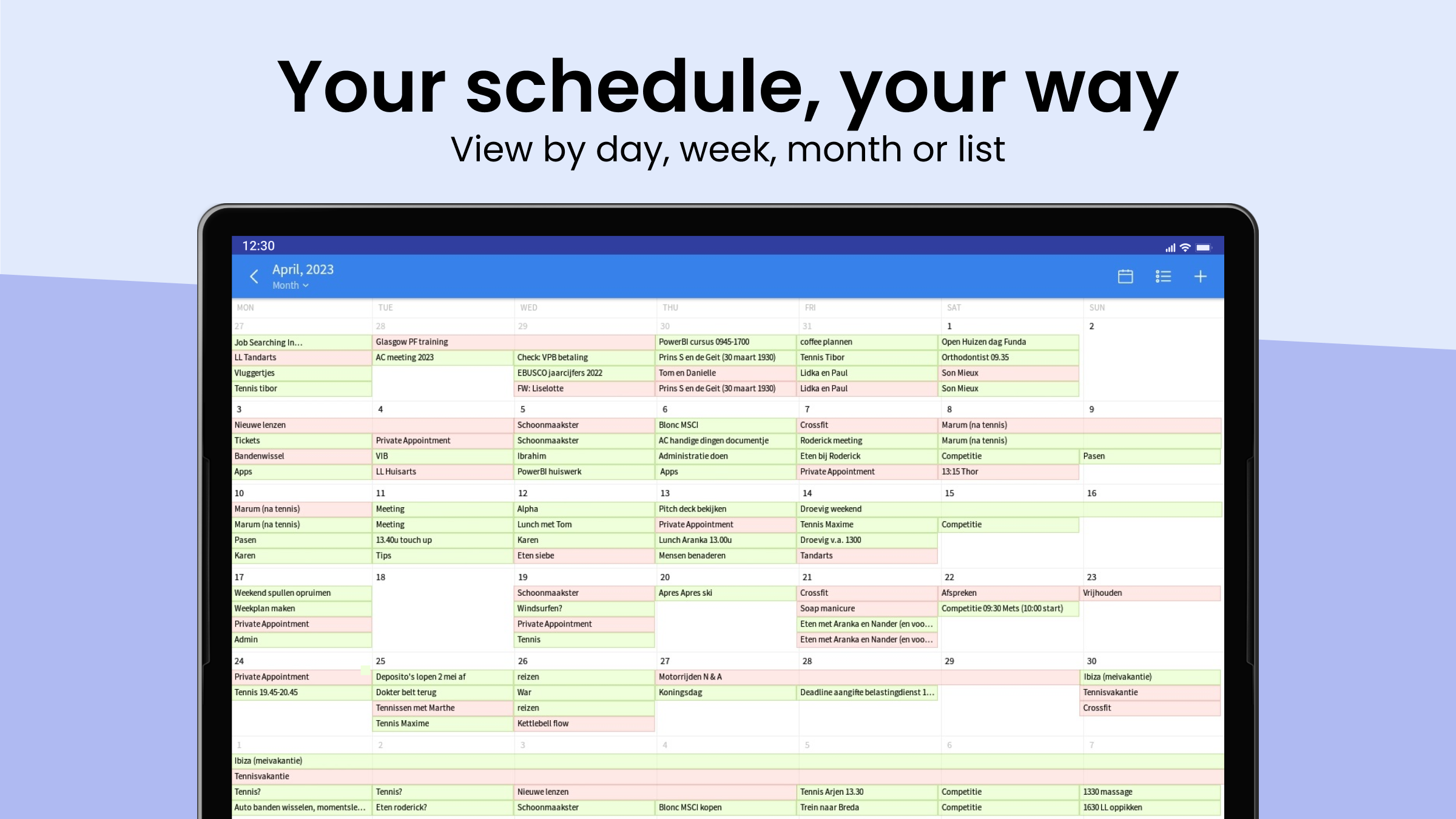 Your schedule, your way
View by day, week, month or list

12:30

April, 2023
Month

| MON | TUE | WED | THU | FRI | SAT | SUN |
|---|---|---|---|---|---|---|
| 27 | 28 | 29 | 30 | 31 | 1 | 2 |
| Job Searching In... | Glasgow PF training | | PowerBI cursus 0945-1700 | coffee plannen | Open Huizen dag Funda | |
| LL Tandarts | AC meeting 2023 | Check: VPB betaling | Prins S en de Geit (30 maart 1930) | Tennis Tibor | Orthodontist 09.35 | |
| Vluggertjes | | EBUSCO jaarcijfers 2022 | Tom en Danielle | Lidka en Paul | Son Mieux | |
| Tennis tibor | | FW: Liselotte | Prins S en de Geit (30 maart 1930) | Lidka en Paul | Son Mieux | |
| 3 | 4 | 5 | 6 | 7 | 8 | 9 |
| Nieuwe lenzen | | Schoonmaakster | Blonc MSCI | Crossfit | Marum (na tennis) | |
| Tickets | Private Appointment | Schoonmaakster | AC handige dingen documentje | Roderick meeting | Marum (na tennis) | |
| Bandenwissel | VIB | Ibrahim | Administratie doen | Eten bij Roderick | Competitie | Pasen |
| Apps | LL Huisarts | PowerBI huiswerk | Apps | Private Appointment | 13:15 Thor | |
| 10 | 11 | 12 | 13 | 14 | 15 | 16 |
| Marum (na tennis) | Meeting | Alpha | Pitch deck bekijken | Droevig weekend | | |
| Marum (na tennis) | Meeting | Lunch met Tom | Private Appointment | Tennis Maxime | Competitie | |
| Pasen | 13.40u touch up | Karen | Lunch Aranka 13.00u | Droevig v.a. 1300 | | |
| Karen | Tips | Eten siebe | Mensen benaderen | Tandarts | | |
| 17 | 18 | 19 | 20 | 21 | 22 | 23 |
| Weekend spullen opruimen | | Schoonmaakster | Apres Apres ski | Crossfit | Afspreken | Vrijhouden |
| Weekplan maken | | Windsurfen? | | Soap manicure | Competitie 09:30 Mets (10:00 start) | |
| Private Appointment | | Private Appointment | | Eten met Aranka en Nander (en voo... | | |
| Admin | | Tennis | | Eten met Aranka en Nander (en voo... | | |
| 24 | 25 | 26 | 27 | 28 | 29 | 30 |
| Private Appointment | Deposito's lopen 2 mei af | reizen | Motorrijden N & A | | | Ibiza (meivakantie) |
| Tennis 19.45-20.45 | Dokter belt terug | War | Koningsdag | Deadline aangifte belastingdienst 1... | | Tennisvakantie |
| | Tennissen met Marthe | reizen | | | | Crossfit |
| | Tennis Maxime | Kettlebell flow | | | | |
| 1 | 2 | 3 | 4 | 5 | 6 | 7 |
| Ibiza (meivakantie) | | | | | | |
| Tennisvakantie | | | | | | |
| Tennis? | Tennis? | Nieuwe lenzen | | Tennis Arjen 13.30 | Competitie | 1330 massage |
| Auto banden wisselen, momentsle... | Eten roderick? | Schoonmaakster | Blonc MSCI kopen | Trein naar Breda | Competitie | 1630 LL oppikken |